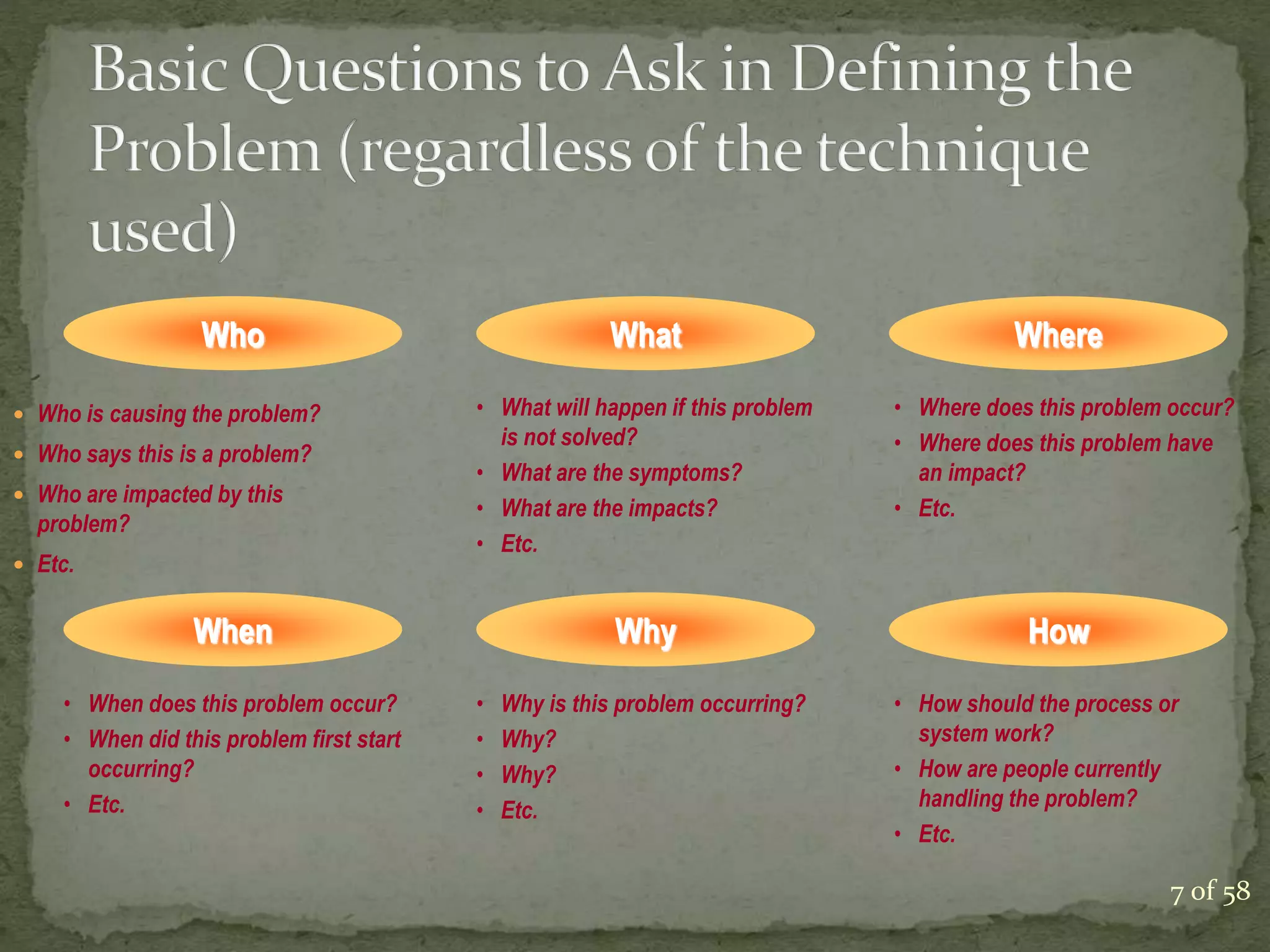 Basic Questions to Ask in Defining the Problem (regardless of the technique used)

Who

- Who is causing the problem?
- Who says this is a problem?
- Who are impacted by this problem?
- Etc.

What

- What will happen if this problem is not solved?
- What are the symptoms?
- What are the impacts?
- Etc.

Where

- Where does this problem occur?
- Where does this problem have an impact?
- Etc.

When

- When does this problem occur?
- When did this problem first start occurring?
- Etc.

Why

- Why is this problem occurring?
- Why?
- Why?
- Etc.

How

- How should the process or system work?
- How are people currently handling the problem?
- Etc.

7 of 58